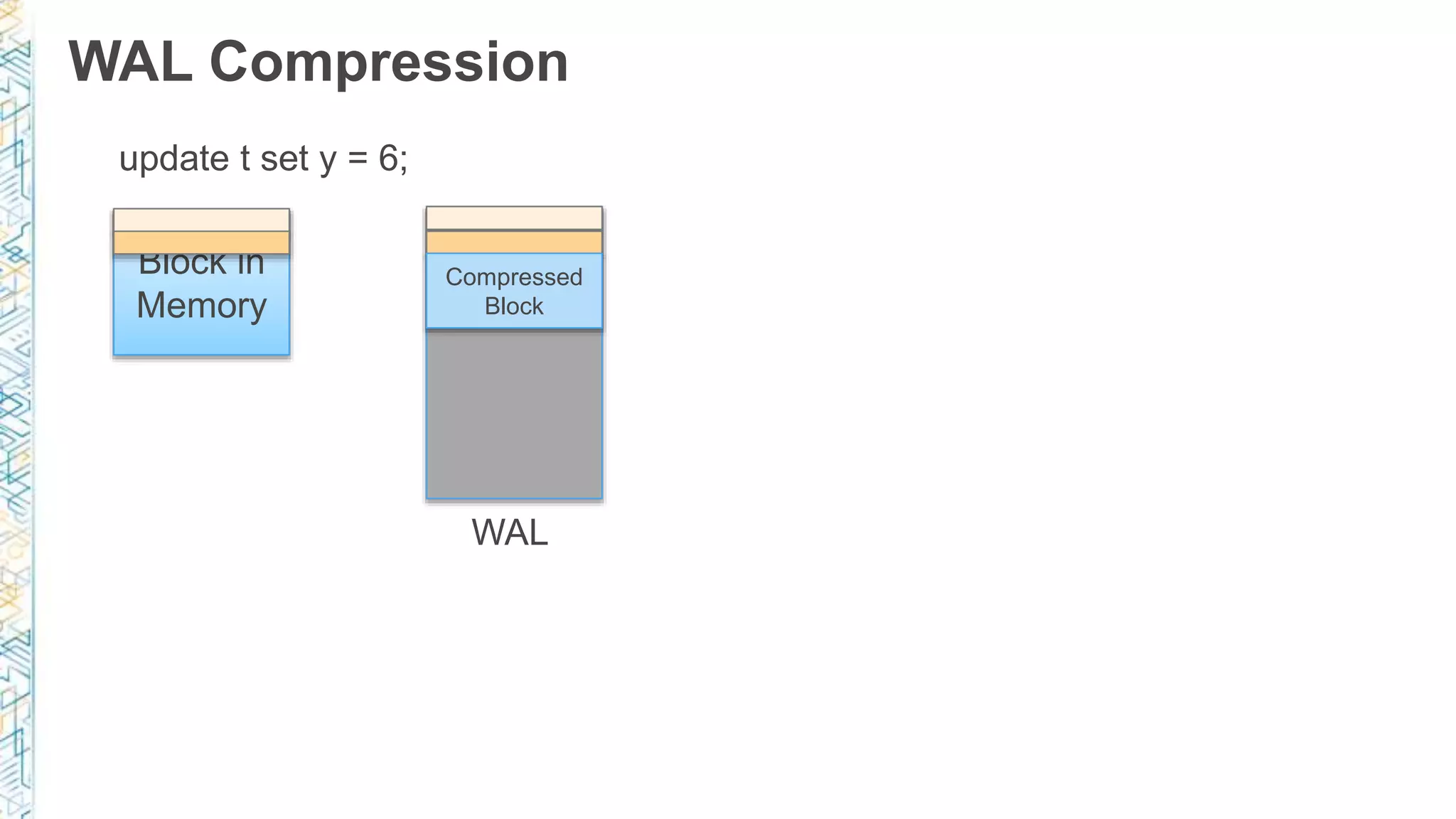 WAL Compression

update t set y = 6;

Block in Memory

Compressed Block

WAL